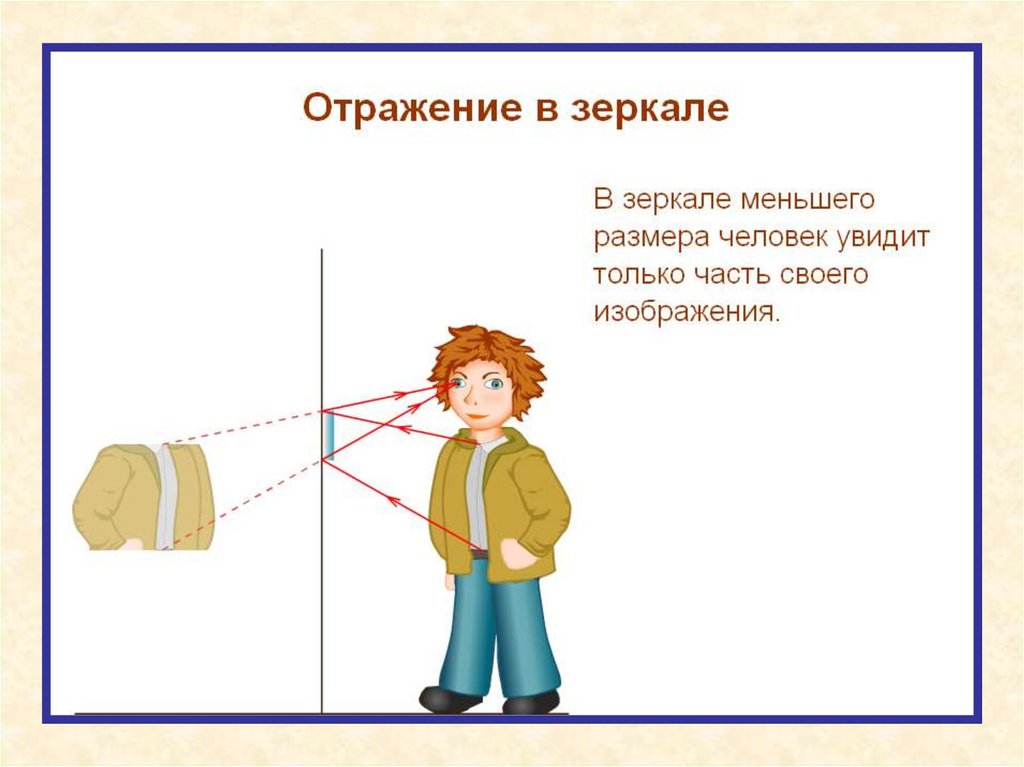 Отражение в зеркале

В зеркале меньшего размера человек увидит только часть своего изображения.